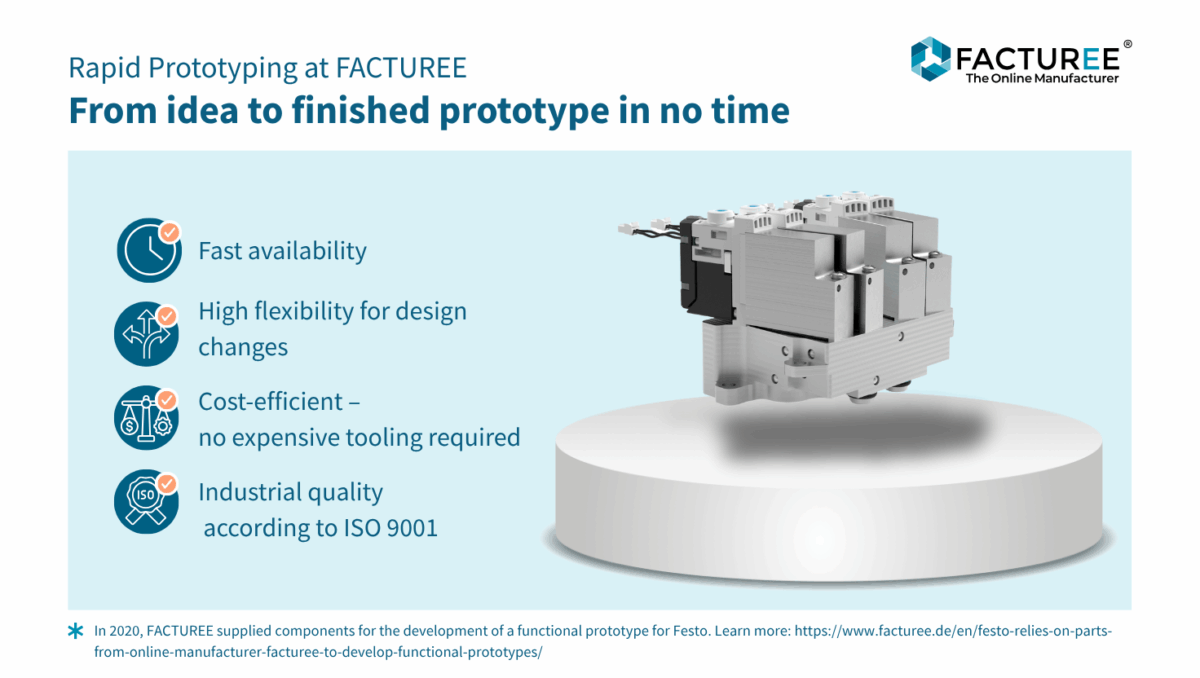 Rapid Prototyping at FACTUREE

From idea to finished prototype in no time

FACTUREE®
The Online Manufacturer

Fast availability

High flexibility for design changes

Cost-efficient – no expensive tooling required

ISO

Industrial quality according to ISO 9001

* In 2020, FACTUREE supplied components for the development of a functional prototype for Festo. Learn more: https://www.facturee.de/en/festo-relies-on-parts-from-online-manufacturer-facturee-to-develop-functional-prototypes/